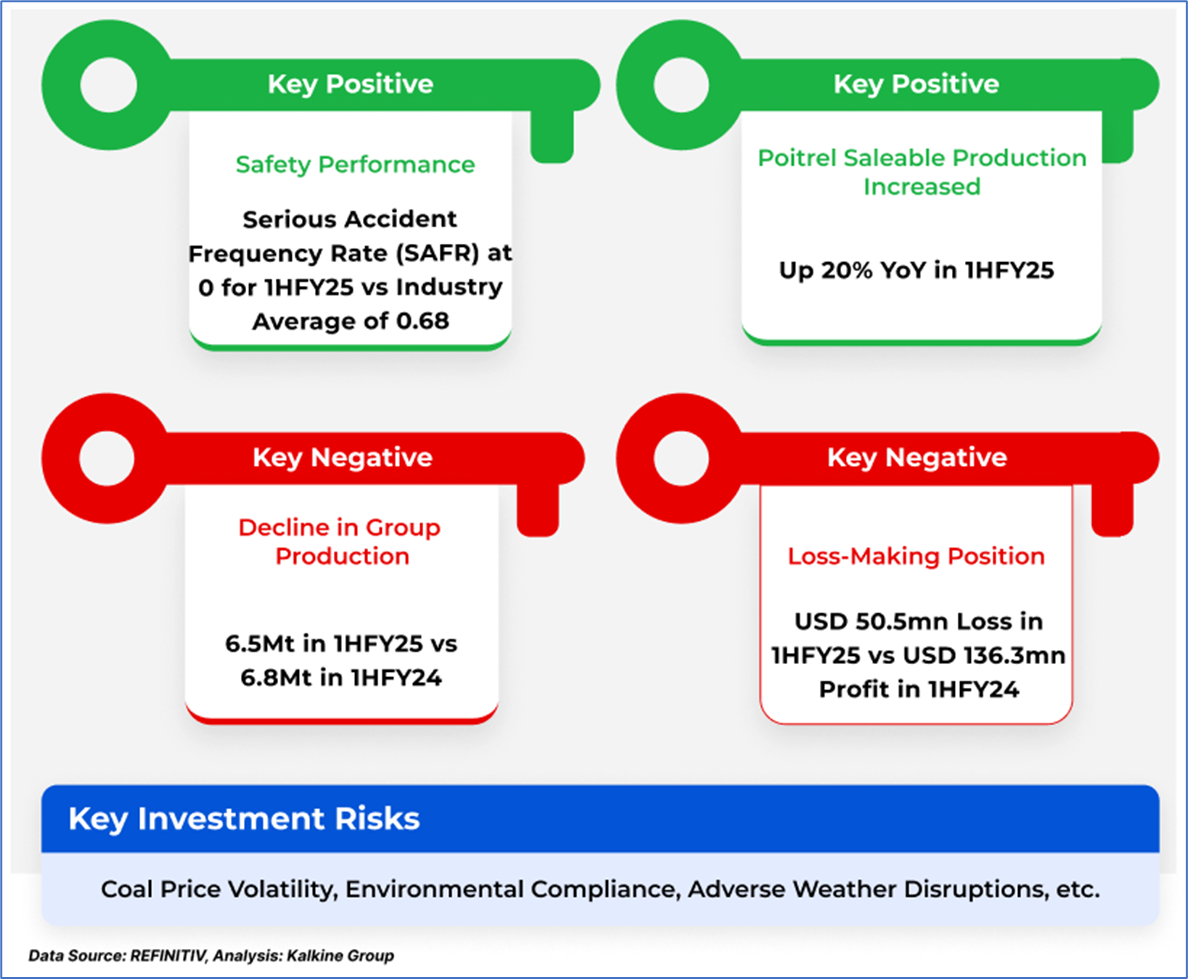 Key Positive

Safety Performance

Serious Accident Frequency Rate (SAFR) at 0 for 1HFY25 vs Industry Average of 0.68

Key Positive

Poitrel Saleable Production Increased

Up 20% YoY in 1HFY25

Key Negative

Decline in Group Production

6.5Mt in 1HFY25 vs 6.8Mt in 1HFY24

Key Negative

Loss-Making Position

USD 50.5mn Loss in 1HFY25 vs USD 136.3mn Profit in 1HFY24

Key Investment Risks

Coal Price Volatility, Environmental Compliance, Adverse Weather Disruptions, etc.

Data Source: REFINITIV, Analysis: Kalkine Group